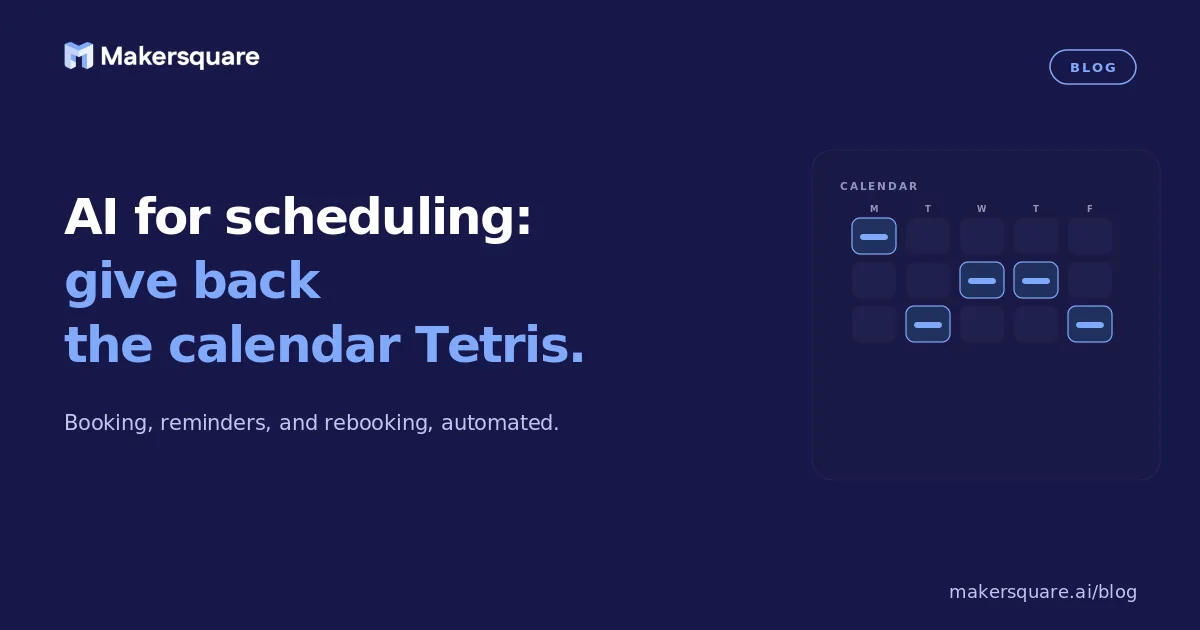 Makersquare

BLOG

AI for scheduling:
give back
the calendar Tetris.

Booking, reminders, and rebooking, automated.

CALENDAR

M T W T F

makersquare.ai/blog